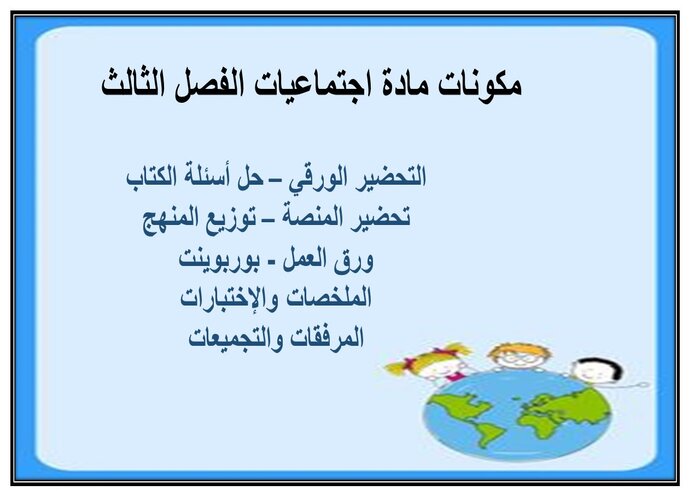 مكونات مادة اجتماعيات الفصل الثالث

التحضير الورقي – حل أسئلة الكتاب
تحضير المنصة – توزيع المنهج
ورق العمل - بوربوينت
الملخصات والإختبارات
المرفقات والتجميعات